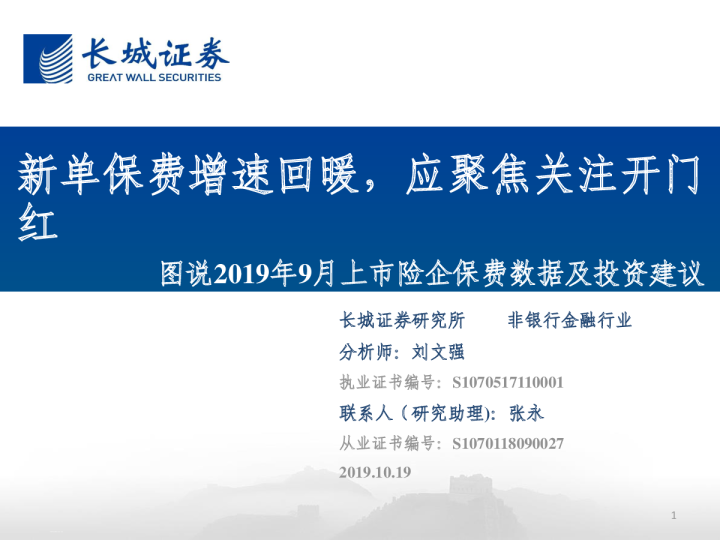 长城证券
GREAT WALL SECURITIES

新单保费增速回暖，应聚焦关注开门红

图说2019年9月上市险企保费数据及投资建议

长城证券研究所　　非银行金融行业

分析师：刘文强

执业证书编号：S1070517110001

联系人（研究助理）：张永

从业证书编号：S1070118090027

2019.10.19

1